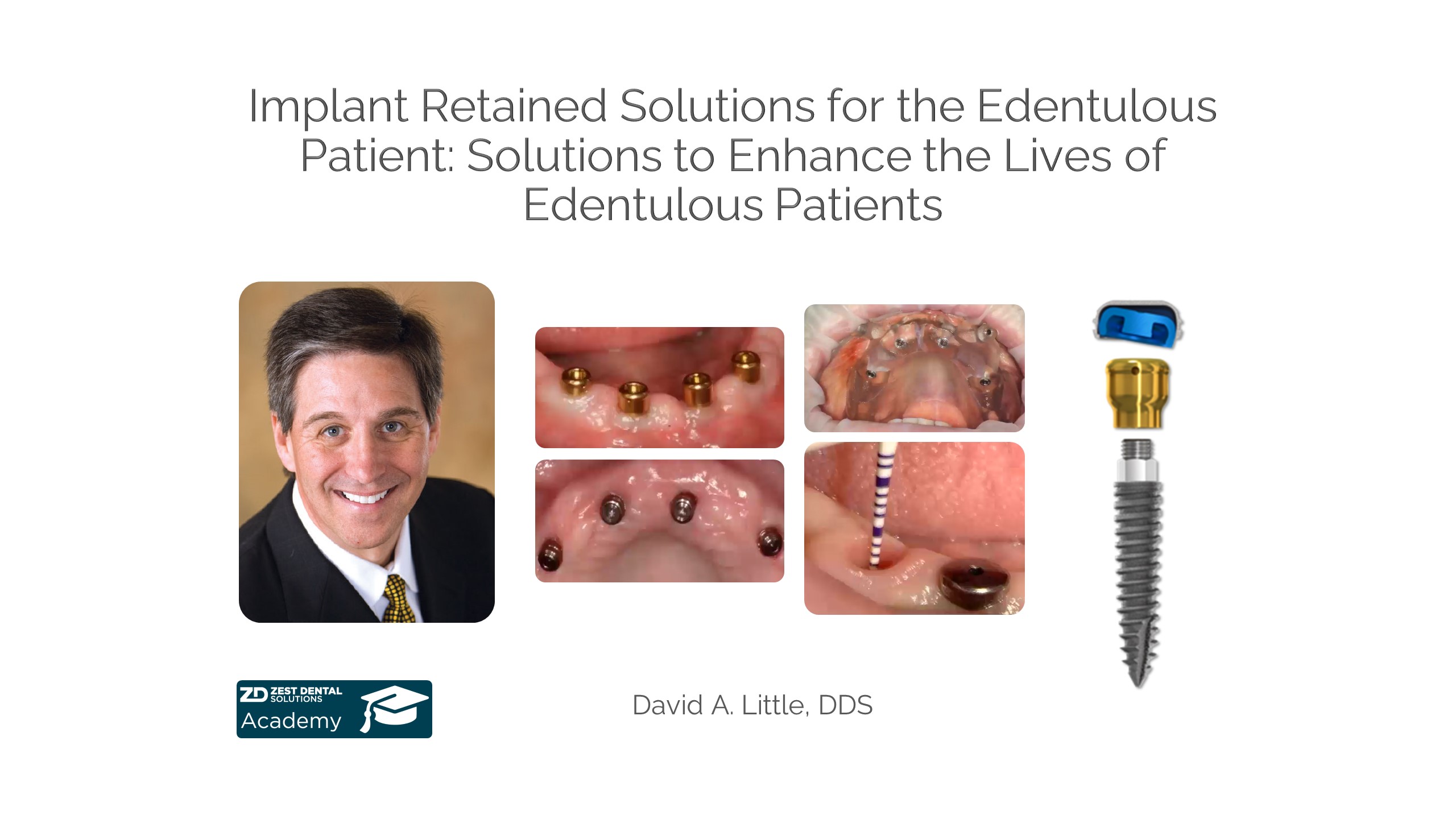 Implant Retained Solutions for the Edentulous Patient: Solutions to Enhance the Lives of Edentulous Patients

ZD ZEST DENTAL SOLUTIONS
Academy

David A. Little, DDS